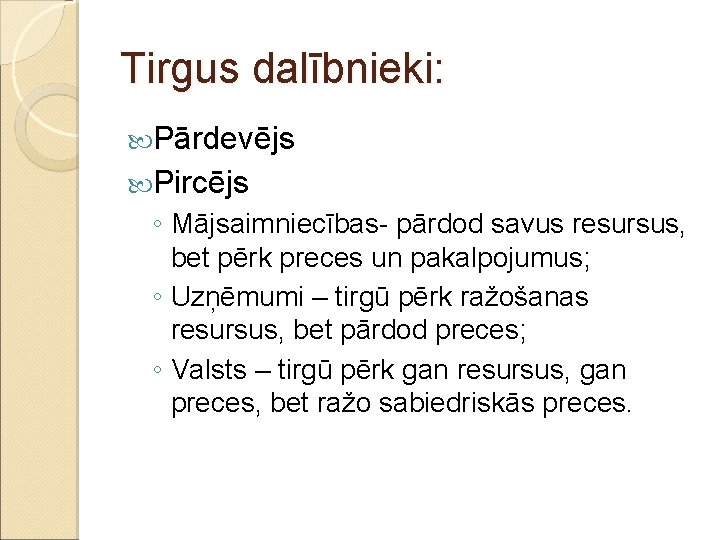 Tirgus dalībnieki:

Pārdevējs

Pircējs

◦ Mājsaimniecības- pārdod savus resursus, bet pērk preces un pakalpojumus;

◦ Uzņēmumi – tirgū pērk ražošanas resursus, bet pārdod preces;

◦ Valsts – tirgū pērk gan resursus, gan preces, bet ražo sabiedriskās preces.